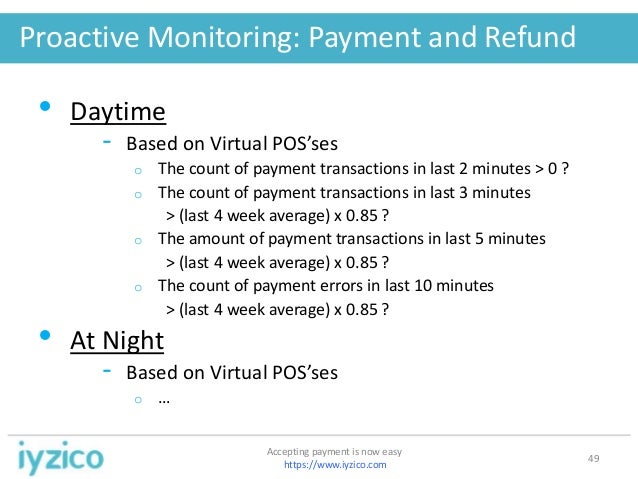 Proactive Monitoring: Payment and Refund

• Daytime
- Based on Virtual POS'ses
o The count of payment transactions in last 2 minutes > 0 ?
o The count of payment transactions in last 3 minutes > (last 4 week average) x 0.85 ?
o The amount of payment transactions in last 5 minutes > (last 4 week average) x 0.85 ?
o The count of payment errors in last 10 minutes > (last 4 week average) x 0.85 ?

• At Night
- Based on Virtual POS'ses
o …

iyzico

Accepting payment is now easy
https://www.iyzico.com

49